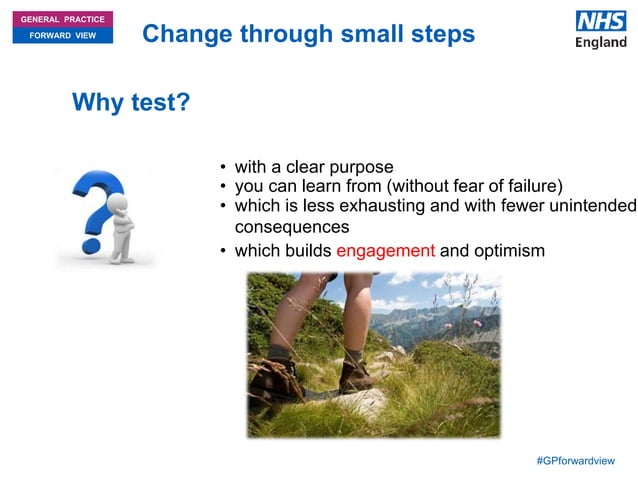 GENERAL PRACTICE
FORWARD VIEW

Change through small steps

NHS
England

Why test?

• with a clear purpose
• you can learn from (without fear of failure)
• which is less exhausting and with fewer unintended consequences
• which builds engagement and optimism

#GPforwardview